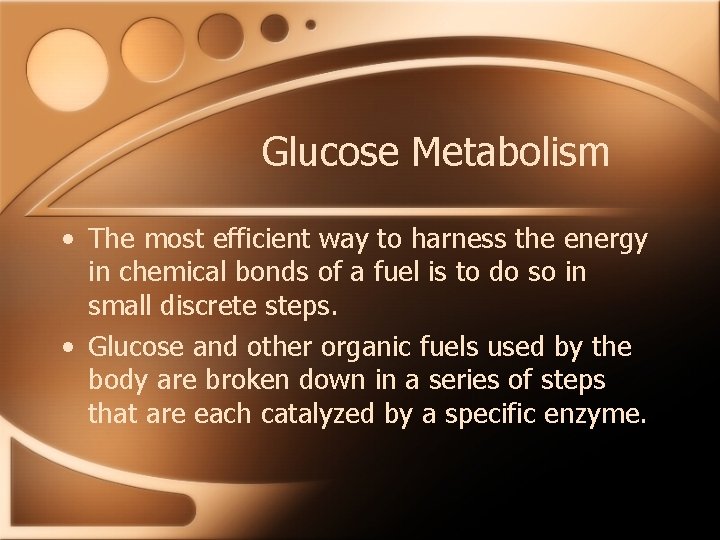 Glucose Metabolism

• The most efficient way to harness the energy in chemical bonds of a fuel is to do so in small discrete steps.

• Glucose and other organic fuels used by the body are broken down in a series of steps that are each catalyzed by a specific enzyme.